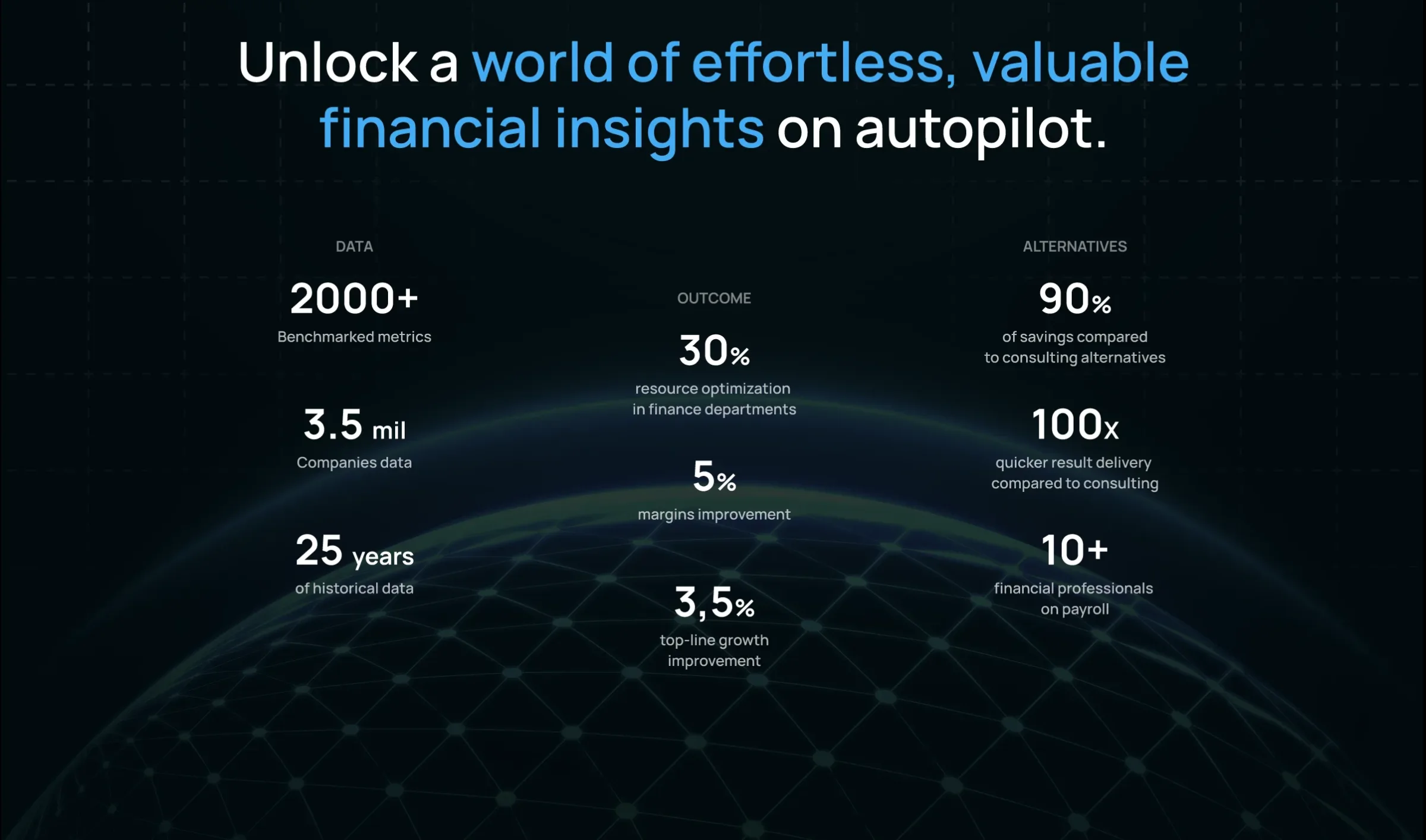 Unlock a world of effortless, valuable financial insights on autopilot.

DATA

2000+
Benchmarked metrics

3.5 mil
Companies data

25 years
of historical data

OUTCOME

30%
resource optimization in finance departments

5%
margins improvement

3,5%
top-line growth improvement

ALTERNATIVES

90%
of savings compared to consulting alternatives

100x
quicker result delivery compared to consulting

10+
financial professionals on payroll